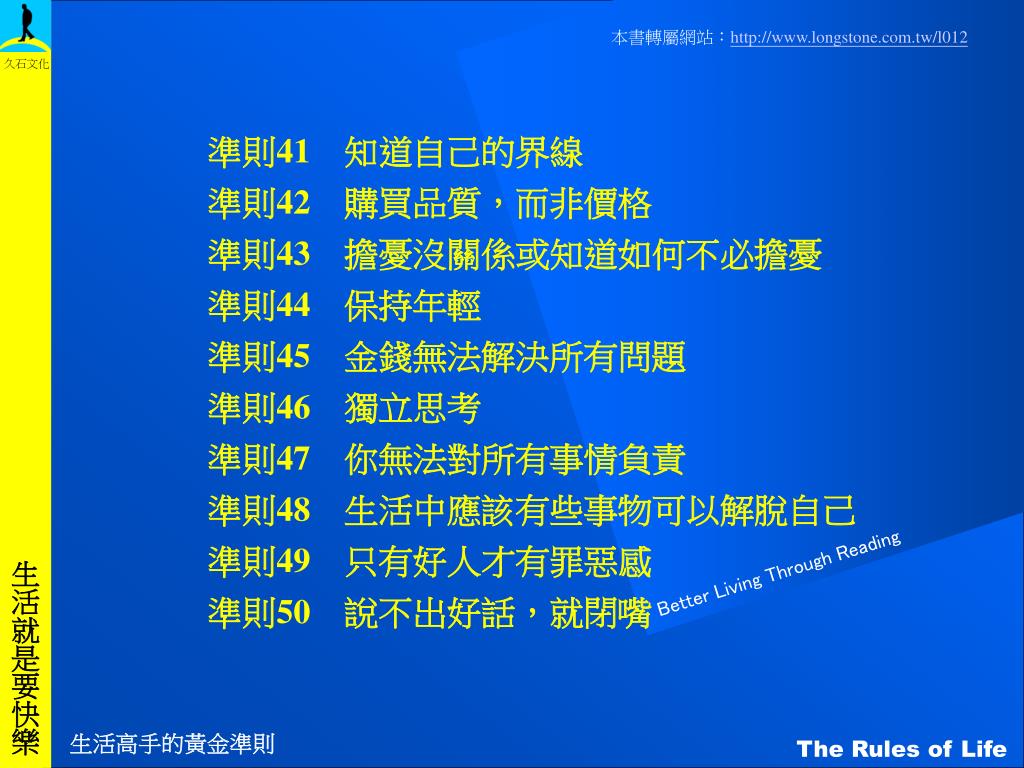 久石文化

本書轉屬網站：http://www.longstone.com.tw/l012

準則41　知道自己的界線
準則42　購買品質，而非價格
準則43　擔憂沒關係或知道如何不必擔憂
準則44　保持年輕
準則45　金錢無法解決所有問題
準則46　獨立思考
準則47　你無法對所有事情負責
準則48　生活中應該有些事物可以解脫自己
準則49　只有好人才有罪惡感
準則50　說不出好話，就閉嘴

Better Living Through Reading

生活就是要快樂

生活高手的黃金準則

The Rules of Life